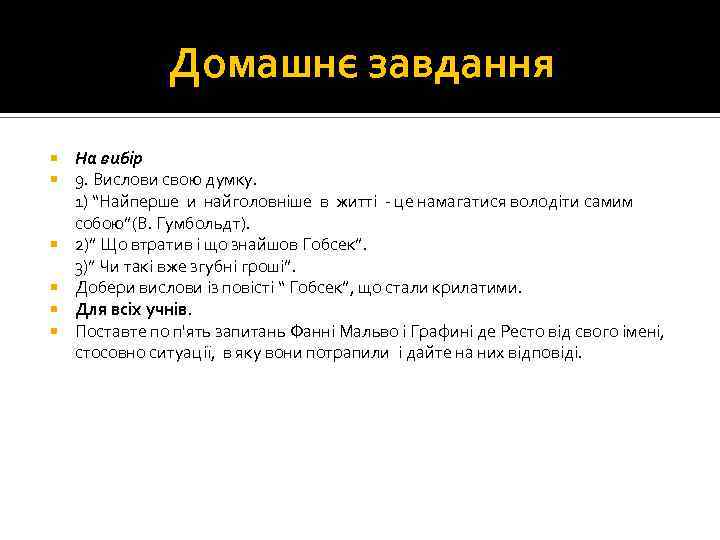 Домашнє завдання

На вибір
9. Вислови свою думку.
1) “Найперше и найголовніше в житті - це намагатися володіти самим собою”(В. Гумбольдт).
2)” Що втратив і що знайшов Гобсек”.
3)” Чи такі вже згубні гроші”.
Добери вислови із повісті “ Гобсек”, що стали крилатими.
Для всіх учнів.
Поставте по п'ять запитань Фанні Мальво і Графині де Ресто від свого імені, стосовно ситуації, в яку вони потрапили і дайте на них відповіді.